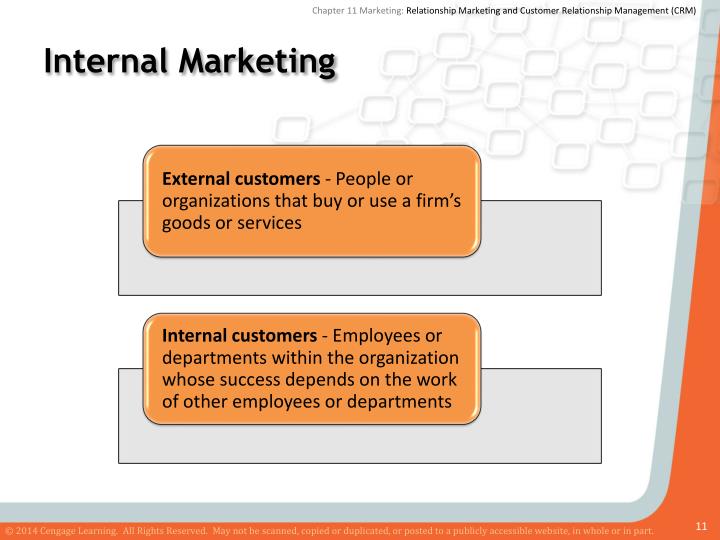 Chapter 11 Marketing: Relationship Marketing and Customer Relationship Management (CRM)

Internal Marketing

External customers - People or organizations that buy or use a firm's goods or services

Internal customers - Employees or departments within the organization whose success depends on the work of other employees or departments

© 2014 Cengage Learning. All Rights Reserved. May not be scanned, copied or duplicated, or posted to a publicly accessible website, in whole or in part.

11